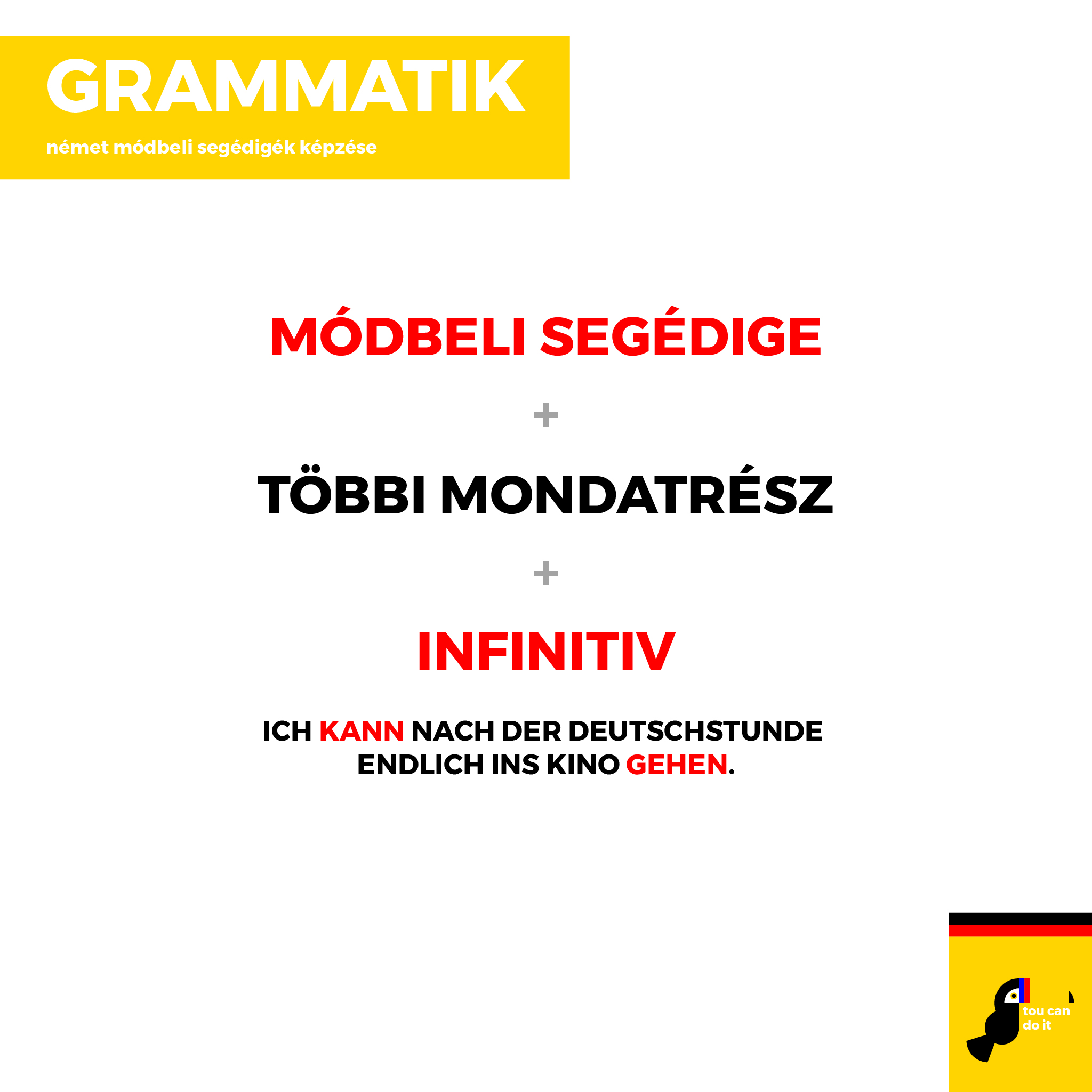 GRAMMATIK

német módbeli segédigék képzése

MÓDBELI SEGÉDIGE

+

TÖBBI MONDATRÉSZ

+

INFINITIV

ICH KANN NACH DER DEUTSCHSTUNDE ENDLICH INS KINO GEHEN.

tou can do it